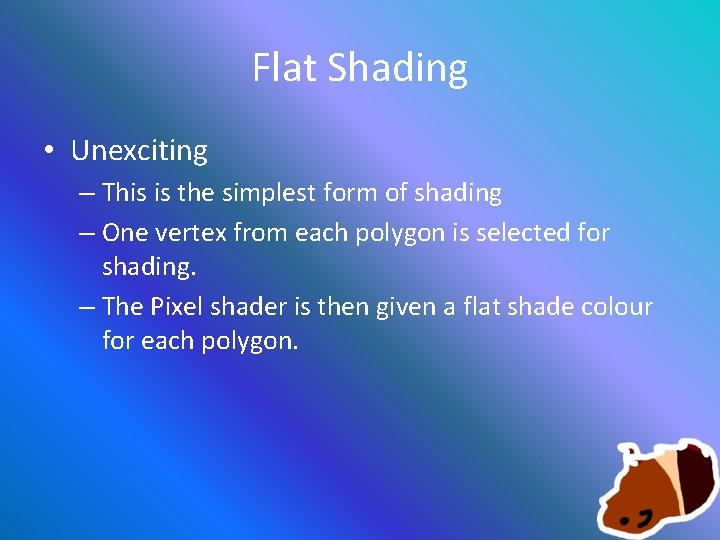 Flat Shading

• Unexciting

– This is the simplest form of shading

– One vertex from each polygon is selected for shading.

– The Pixel shader is then given a flat shade colour for each polygon.